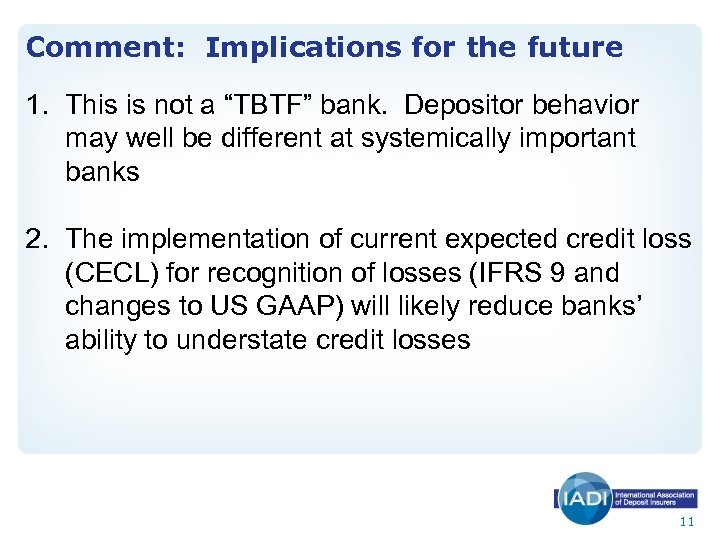 Comment: Implications for the future

1. This is not a “TBTF” bank. Depositor behavior may well be different at systemically important banks

2. The implementation of current expected credit loss (CECL) for recognition of losses (IFRS 9 and changes to US GAAP) will likely reduce banks’ ability to understate credit losses

IADI International Association of Deposit Insurers

11